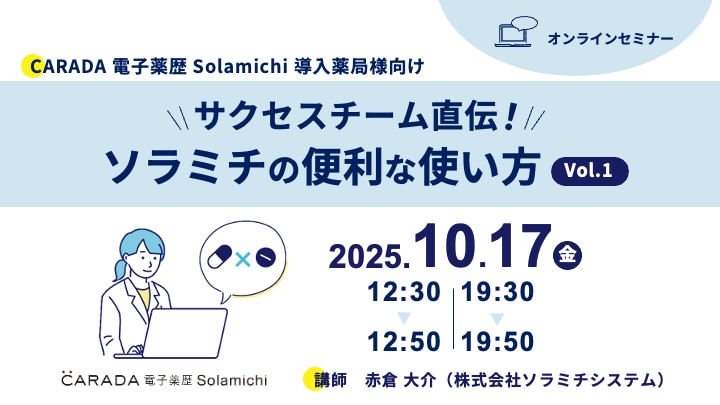 オンラインセミナー

CARADA 電子薬歴 Solamichi 導入薬局様向け

サクセスチーム直伝！
ソラミチの便利な使い方 Vol.1

2025.10.17 金

12:30
12:50

19:30
19:50

CARADA 電子薬歴 Solamichi

講師　赤倉 大介（株式会社ソラミチシステム）